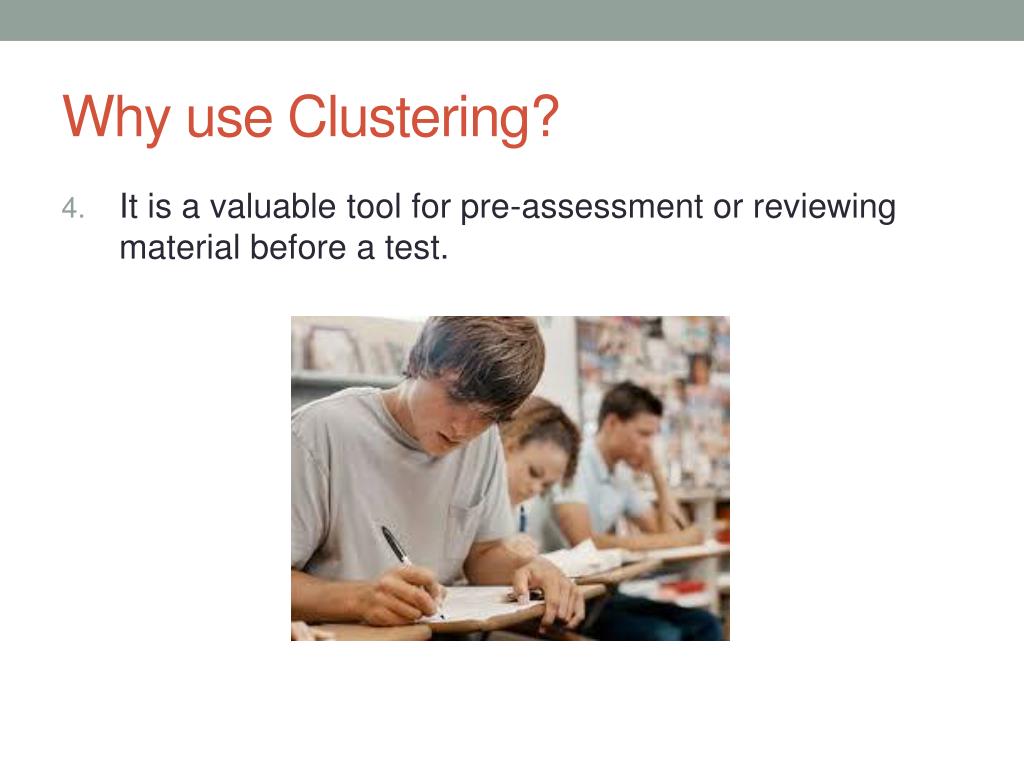 Why use Clustering?

4. It is a valuable tool for pre-assessment or reviewing material before a test.